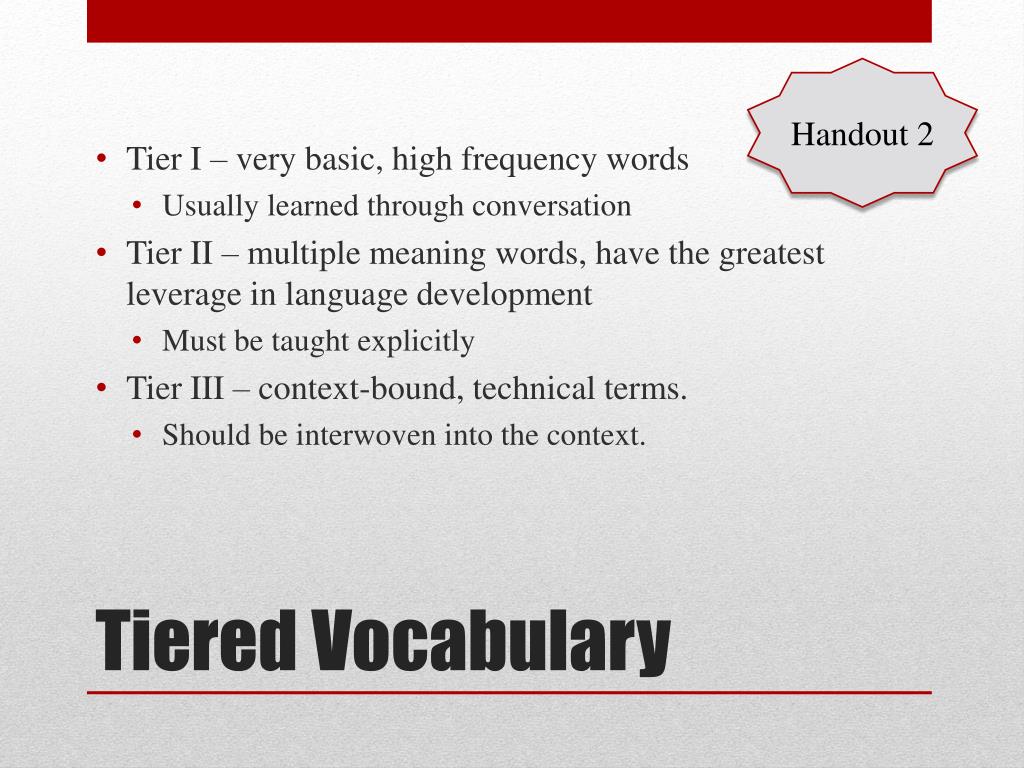 Handout 2

• Tier I – very basic, high frequency words
  • Usually learned through conversation
• Tier II – multiple meaning words, have the greatest leverage in language development
  • Must be taught explicitly
• Tier III – context-bound, technical terms.
  • Should be interwoven into the context.

Tiered Vocabulary